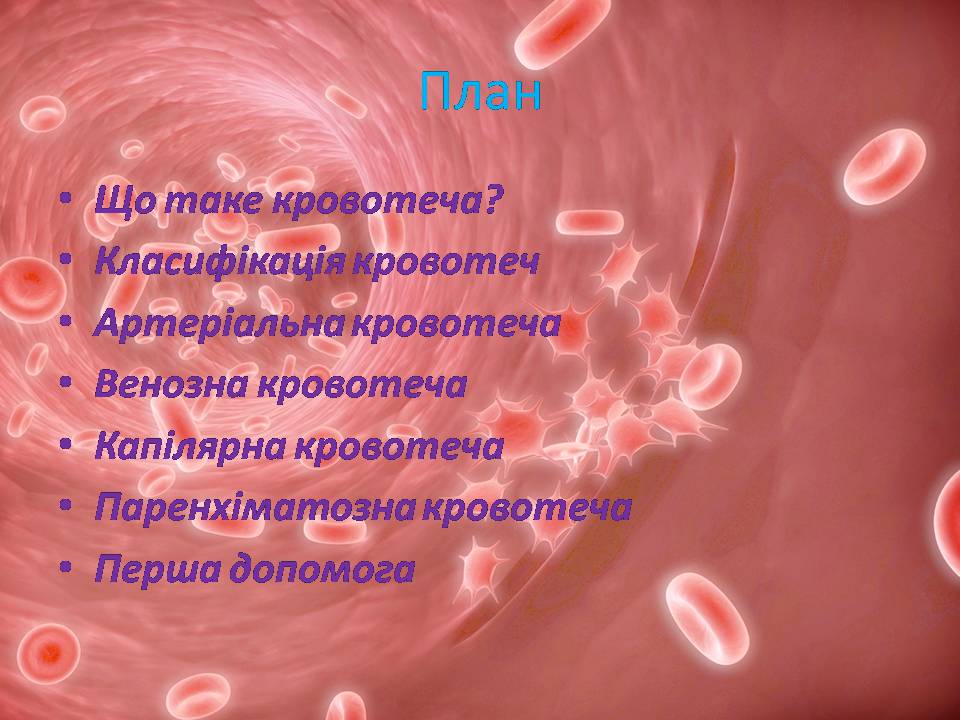 План

• Що таке кровотеча?
• Класифікація кровотеч
• Артеріальна кровотеча
• Венозна кровотеча
• Капілярна кровотеча
• Паренхіматозна кровотеча
• Перша допомога